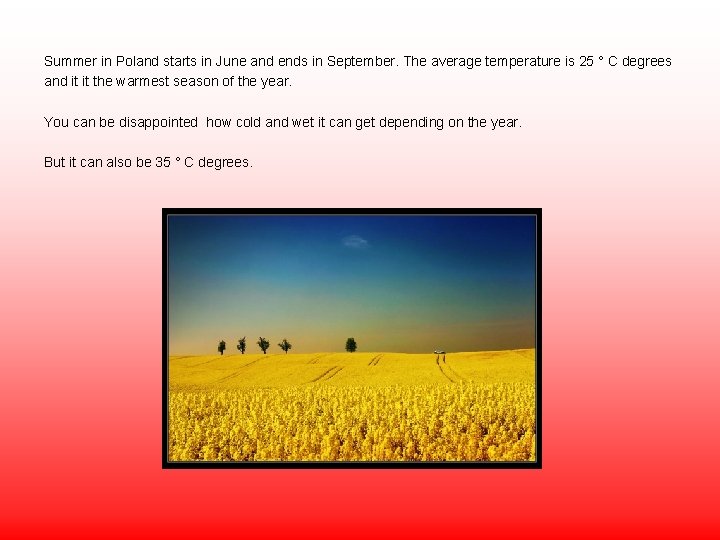 Summer in Poland starts in June and ends in September. The average temperature is 25 ° C degrees and it it the warmest season of the year.

You can be disappointed  how cold and wet it can get depending on the year.

But it can also be 35 ° C degrees.